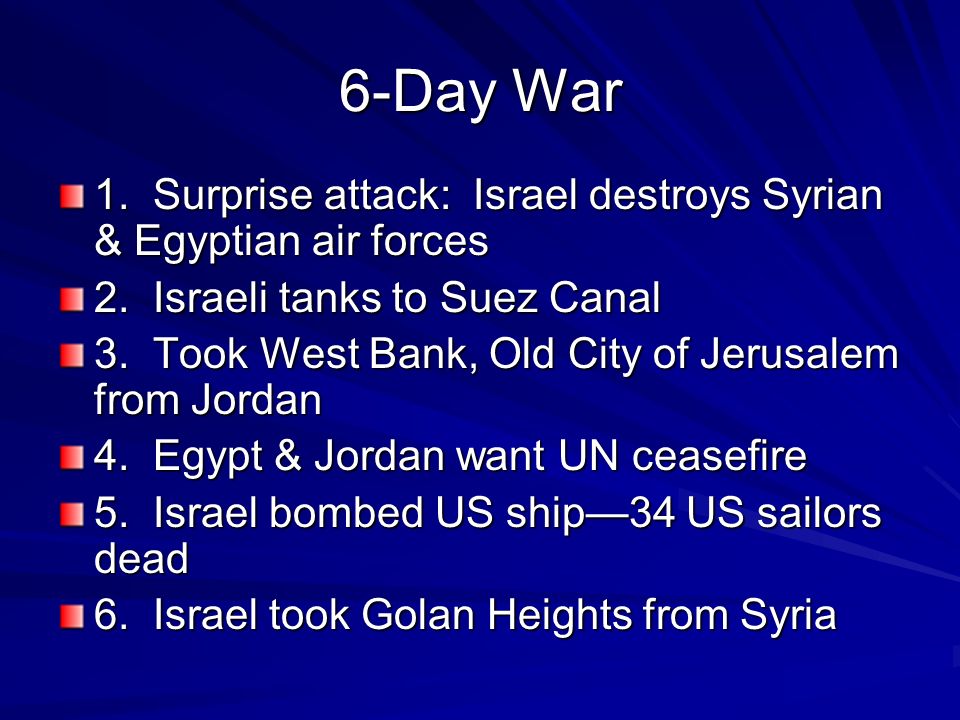 6-Day War

1. Surprise attack: Israel destroys Syrian & Egyptian air forces

2. Israeli tanks to Suez Canal

3. Took West Bank, Old City of Jerusalem from Jordan

4. Egypt & Jordan want UN ceasefire

5. Israel bombed US ship—34 US sailors dead

6. Israel took Golan Heights from Syria